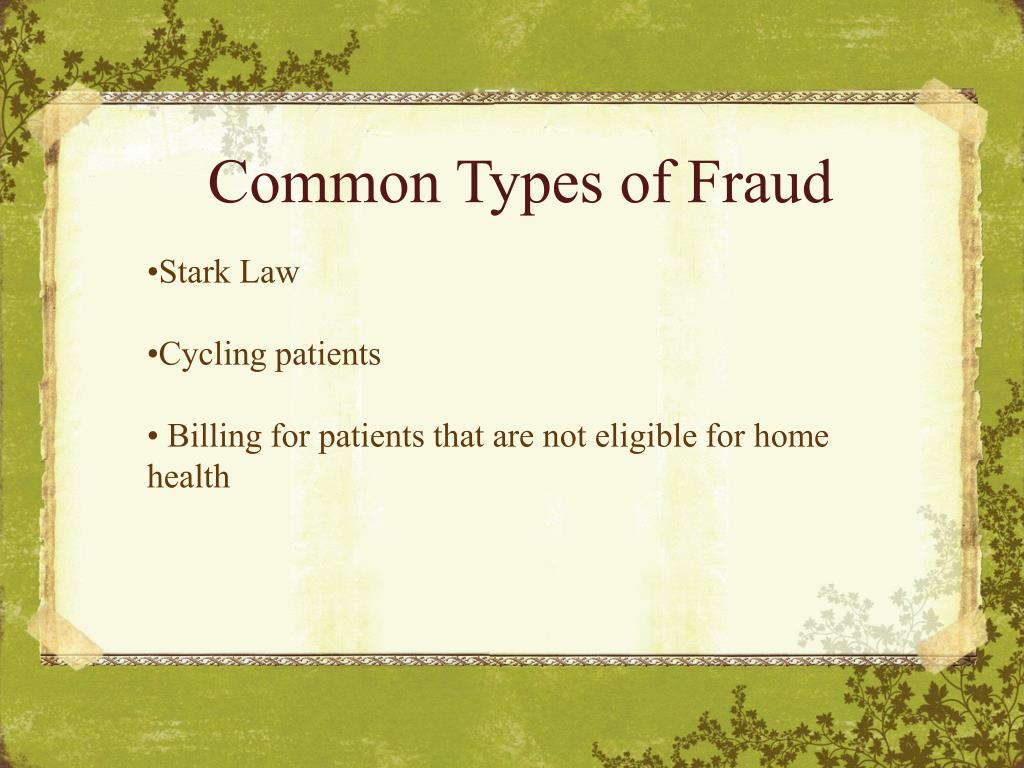 Common Types of Fraud

•Stark Law

•Cycling patients

• Billing for patients that are not eligible for home health